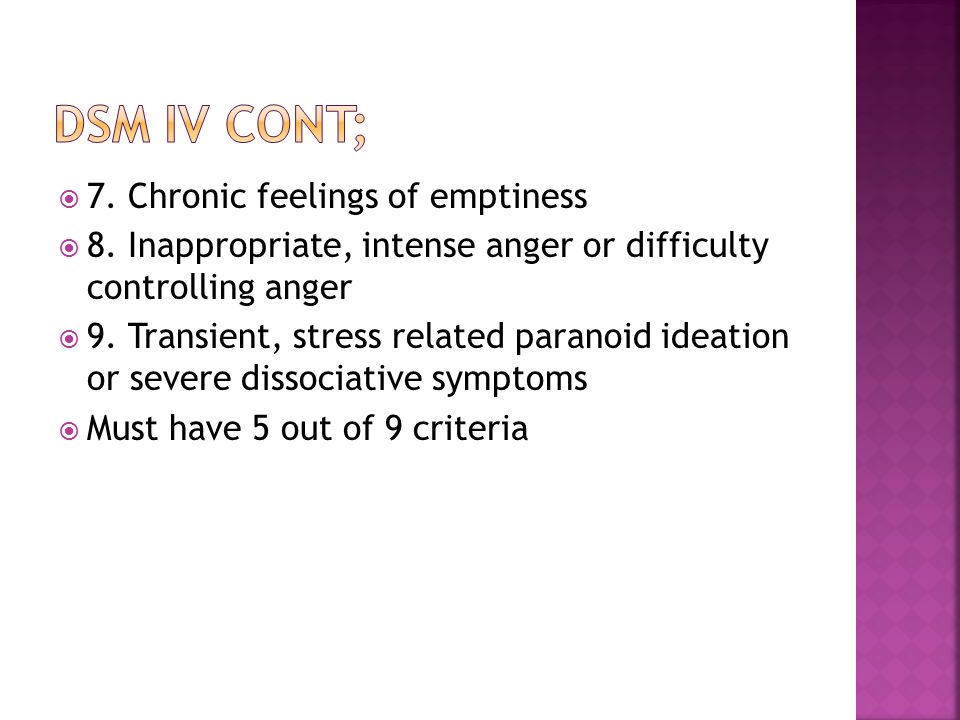 DSM IV CONT;

7. Chronic feelings of emptiness

8. Inappropriate, intense anger or difficulty controlling anger

9. Transient, stress related paranoid ideation or severe dissociative symptoms

Must have 5 out of 9 criteria